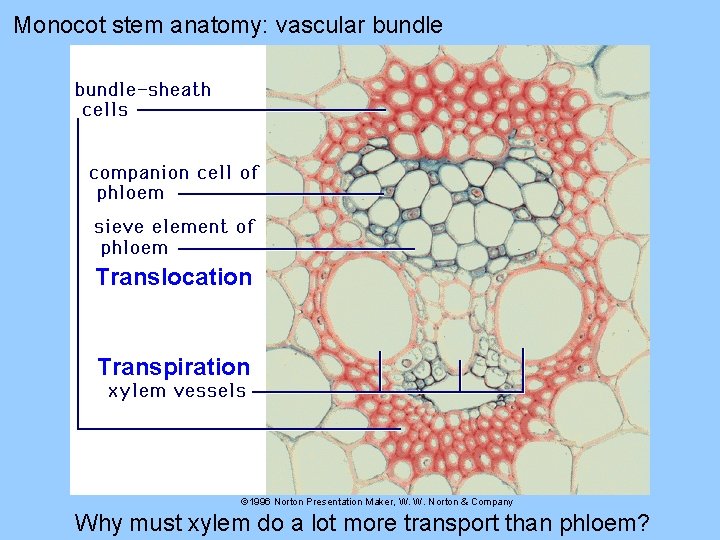 Monocot stem anatomy: vascular bundle

bundle-sheath cells

companion cell of phloem

sieve element of phloem

Translocation

Transpiration

xylem vessels

©1996 Norton Presentation Maker, W. W. Norton & Company

Why must xylem do a lot more transport than phloem?